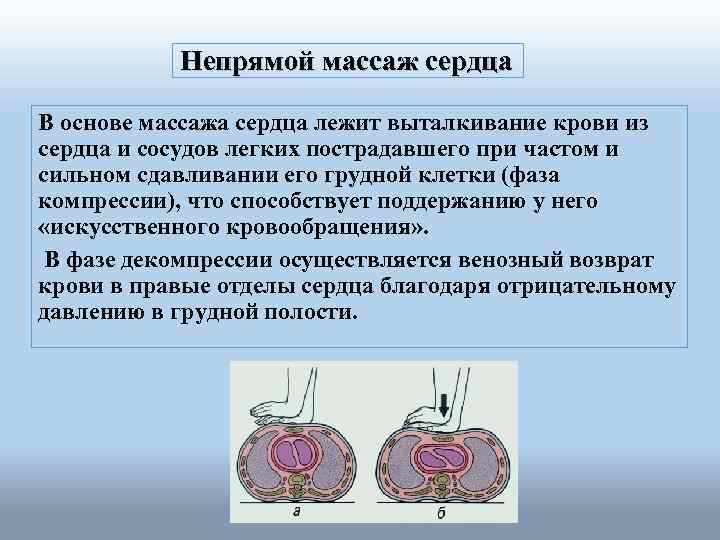 Непрямой массаж сердца

В основе массажа сердца лежит выталкивание крови из сердца и сосудов легких пострадавшего при частом и сильном сдавливании его грудной клетки (фаза компрессии), что способствует поддержанию у него «искусственного кровообращения».

В фазе декомпрессии осуществляется венозный возврат крови в правые отделы сердца благодаря отрицательному давлению в грудной полости.

а

б